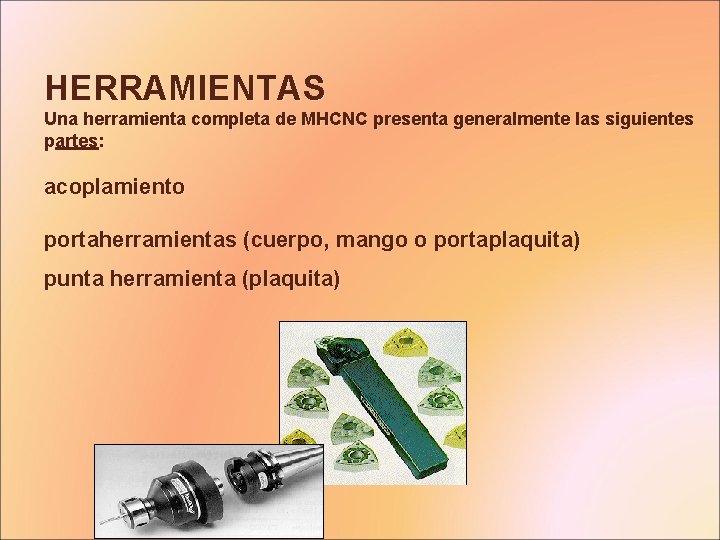 HERRAMIENTAS

Una herramienta completa de MHCNC presenta generalmente las siguientes partes:

acoplamiento

portaherramientas (cuerpo, mango o portaplaquita)

punta herramienta (plaquita)